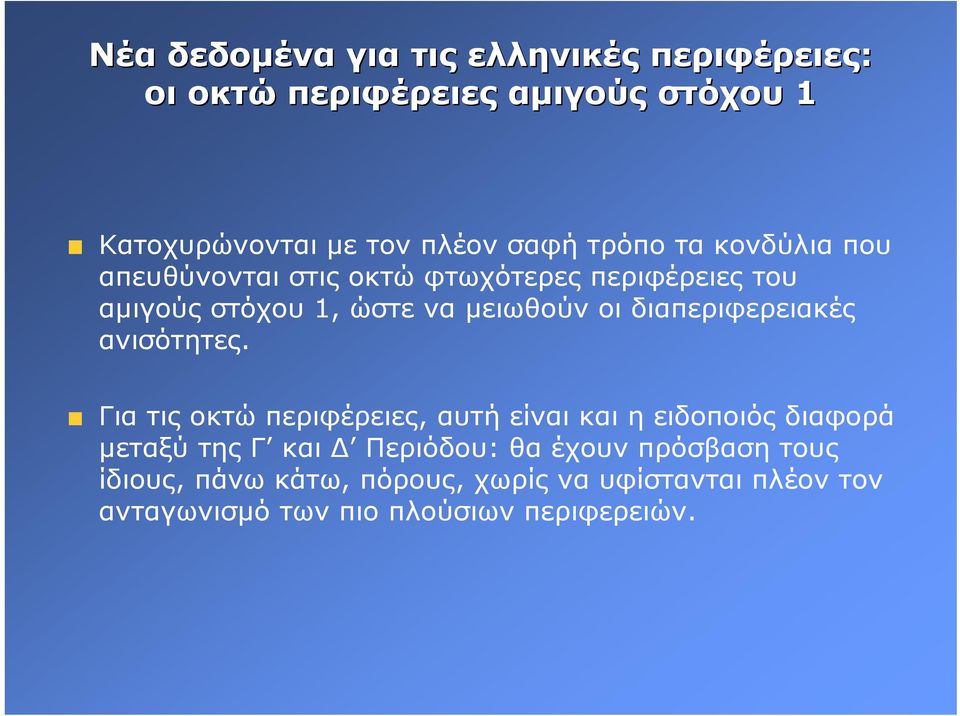 Νέα δεδομένα για τις ελληνικές περιφέρειες: οι οκτώ περιφέρειες αμιγούς στόχου 1

Κατοχυρώνονται με τον πλέον σαφή τρόπο τα κονδύλια που απευθύνονται στις οκτώ φτωχότερες περιφέρειες του αμιγούς στόχου 1, ώστε να μειωθούν οι διαπεριφερειακές ανισότητες.

Για τις οκτώ περιφέρειες, αυτή είναι και η ειδοποιός διαφορά μεταξύ της Γ΄ και Δ΄ Περιόδου: θα έχουν πρόσβαση τους ίδιους, πάνω κάτω, πόρους, χωρίς να υφίστανται πλέον τον ανταγωνισμό των πιο πλούσιων περιφερειών.